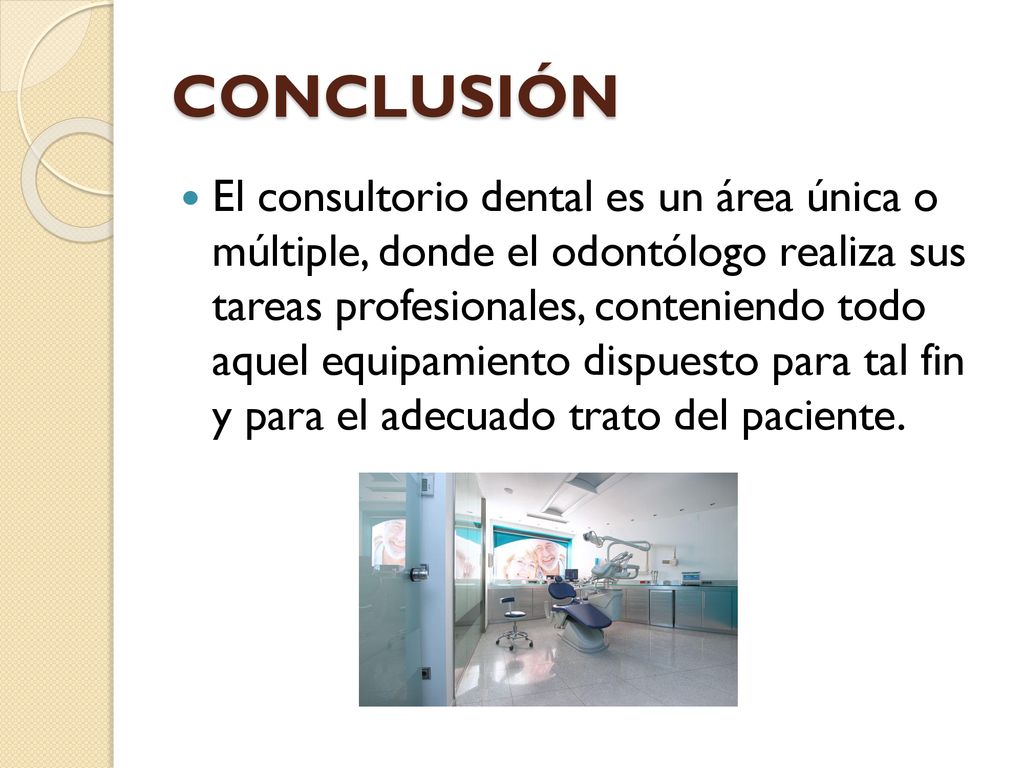 CONCLUSIÓN

El consultorio dental es un área única o múltiple, donde el odontólogo realiza sus tareas profesionales, conteniendo todo aquel equipamiento dispuesto para tal fin y para el adecuado trato del paciente.